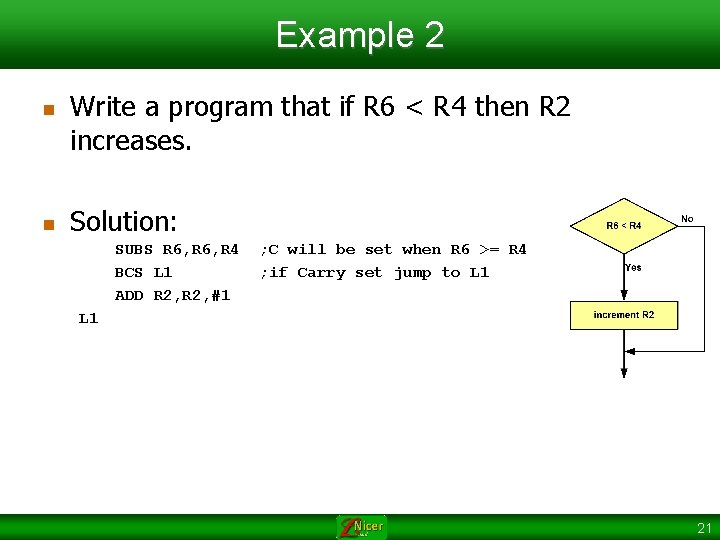 Example 2

Write a program that if R6 < R4 then R2 increases.

Solution:

SUBS R6,R6,R4 ;C will be set when R6 >= R4
BCS L1 ;if Carry set jump to L1
ADD R2,R2,#1
L1

R6 < R4

No

Yes

increment R2

Nicer

21